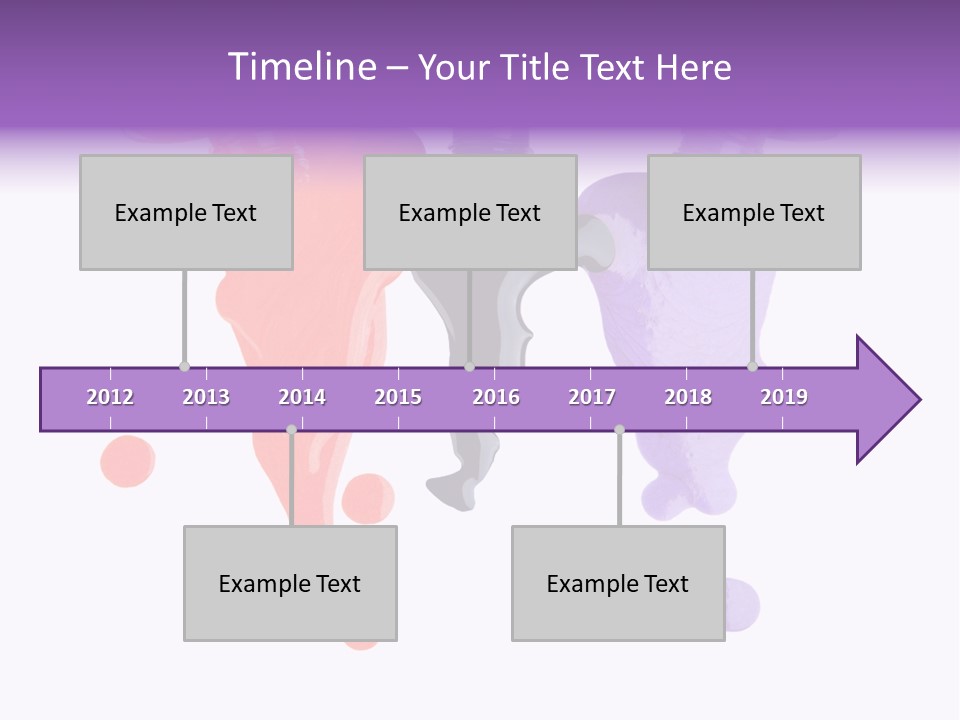 Timeline – Your Title Text Here

Example Text

Example Text

Example Text

2012 2013 2014 2015 2016 2017 2018 2019

Example Text

Example Text